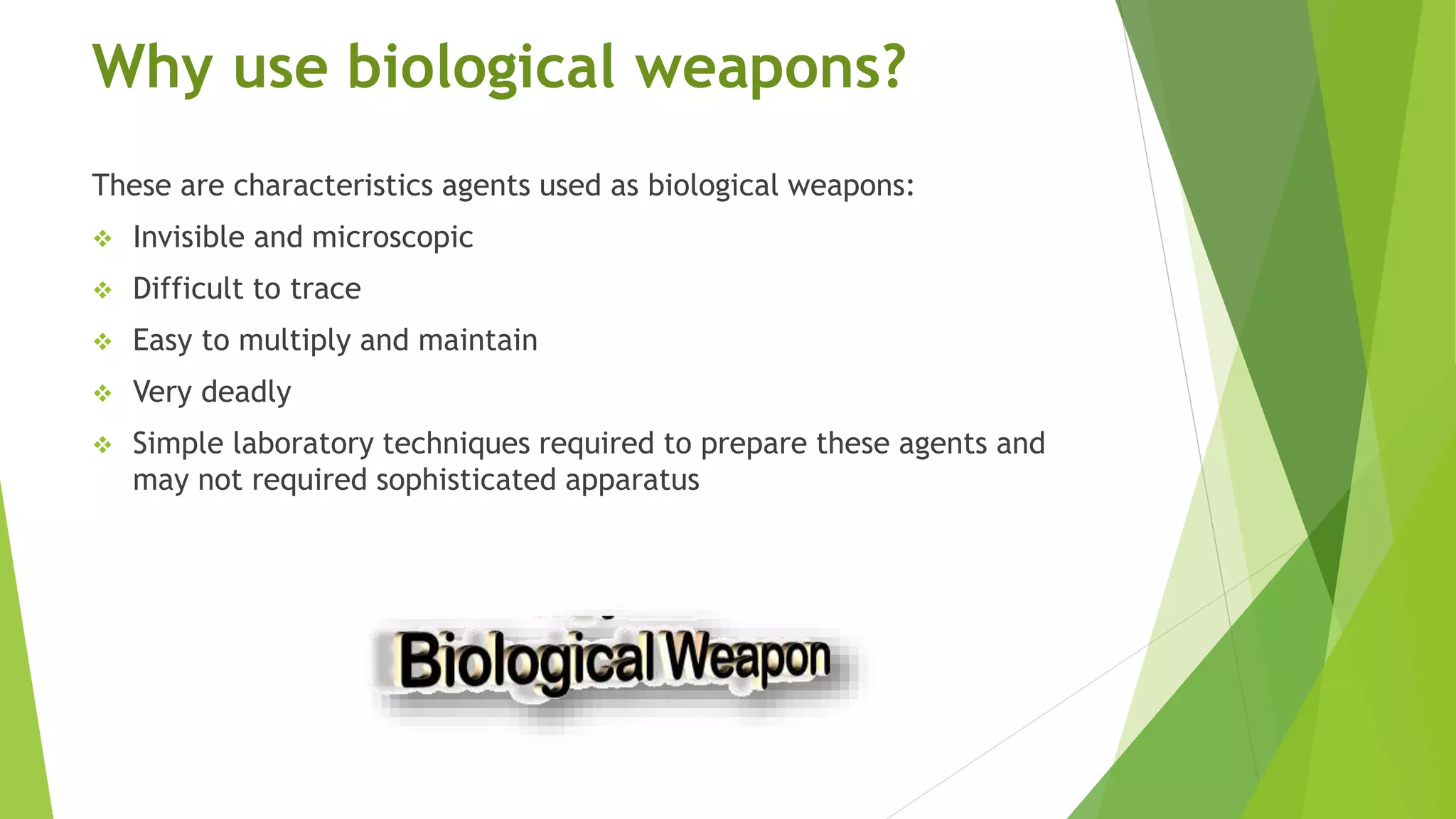 Why use biological weapons?

These are characteristics agents used as biological weapons:

❖ Invisible and microscopic
❖ Difficult to trace
❖ Easy to multiply and maintain
❖ Very deadly
❖ Simple laboratory techniques required to prepare these agents and may not required sophisticated apparatus

Biological Weapon